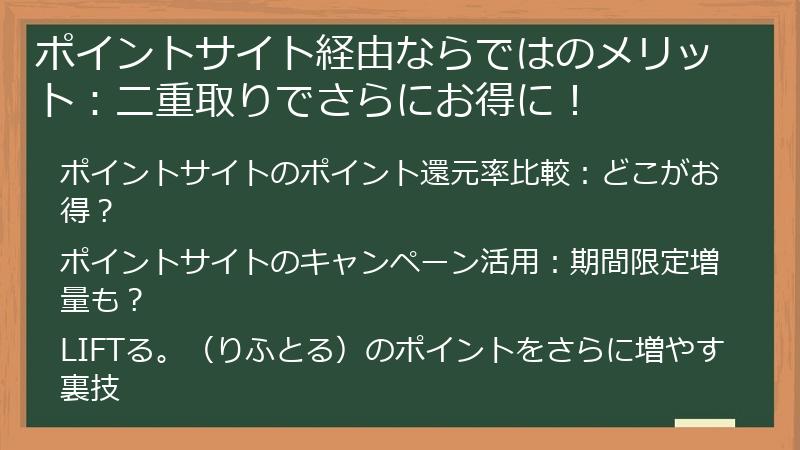 ポイントサイト経由ならではのメリット：二重取りでさらにお得に！

ポイントサイトのポイント還元率比較：どこがお得？

ポイントサイトのキャンペーン活用：期間限定増量も？

LIFTる。（りふとる）のポイントをさらに増やす裏技